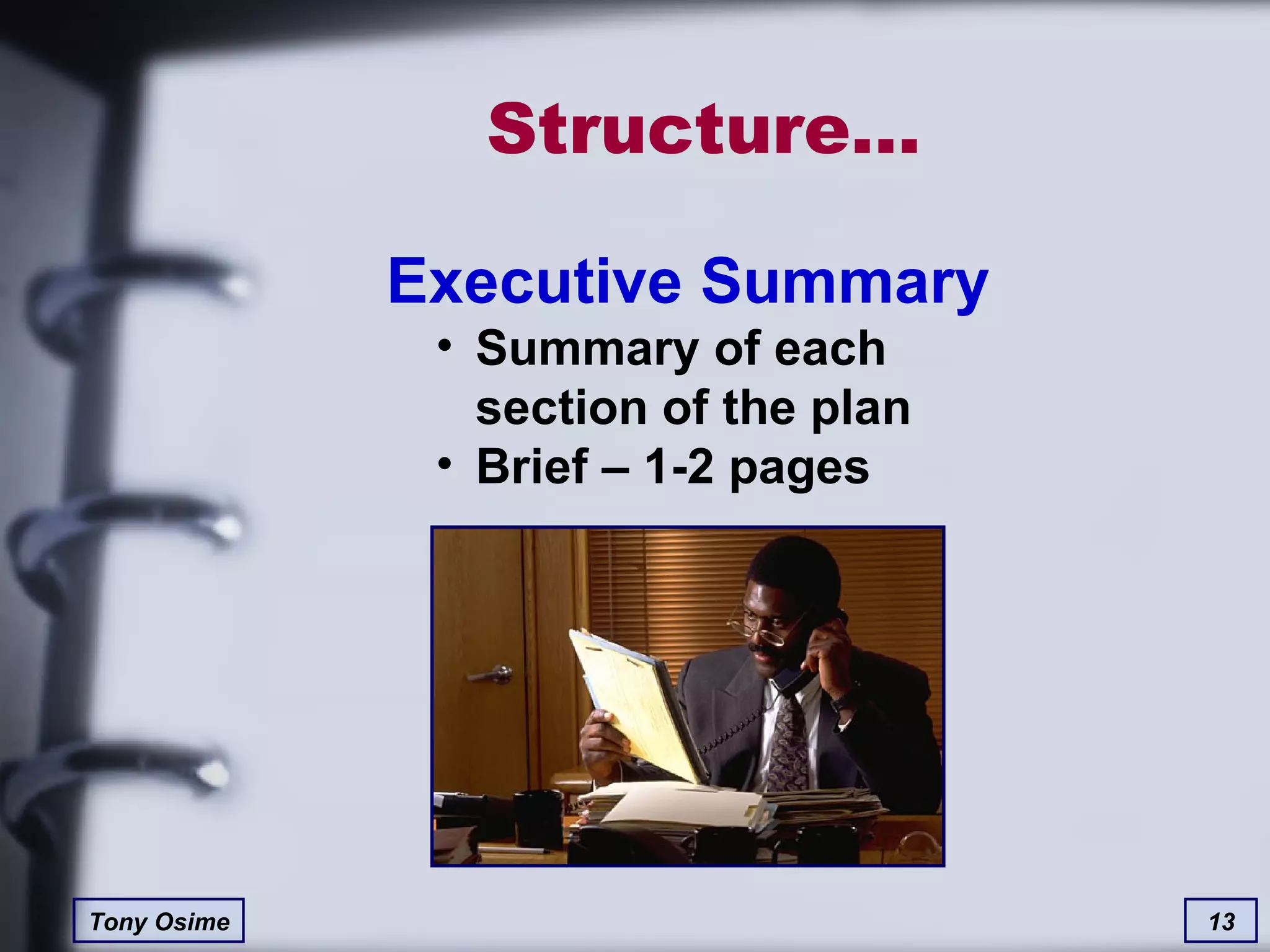 Structure…

Executive Summary

• Summary of each section of the plan
• Brief – 1-2 pages

Tony Osime

13